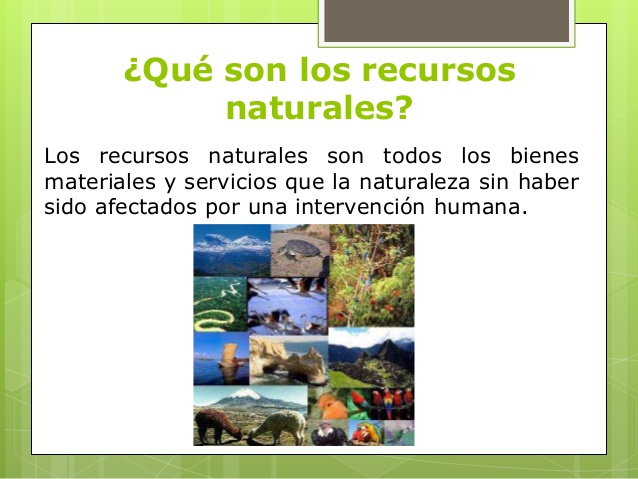 ¿Qué son los recursos naturales?

Los recursos naturales son todos los bienes materiales y servicios que la naturaleza sin haber sido afectados por una intervención humana.